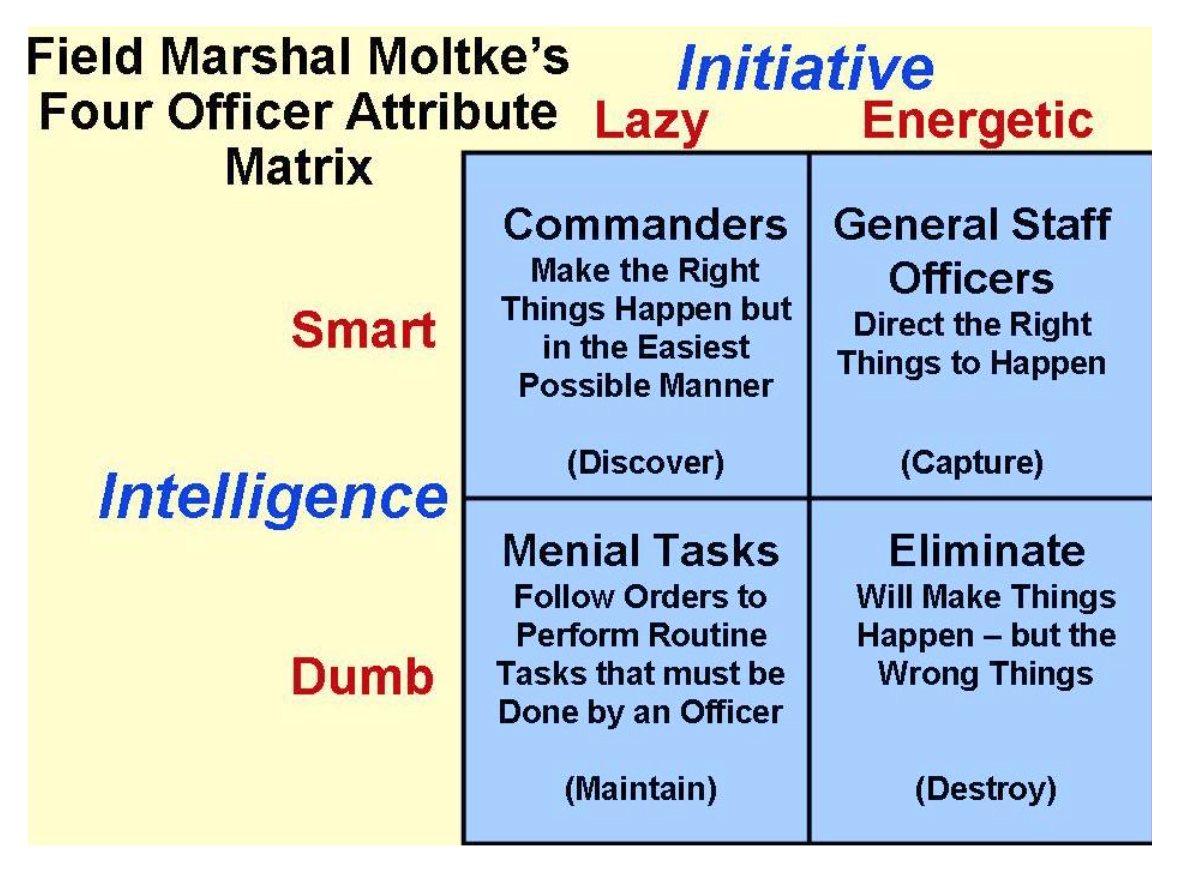 Field Marshal Moltke's Four Officer Attribute Matrix

Initiative

Intelligence

| | Lazy | Energetic |
|---|---|---|
| Smart | Commanders Make the Right Things Happen but in the Easiest Possible Manner (Discover) | General Staff Officers Direct the Right Things to Happen (Capture) |
| Dumb | Menial Tasks Follow Orders to Perform Routine Tasks that must be Done by an Officer (Maintain) | Eliminate Will Make Things Happen – but the Wrong Things (Destroy) |